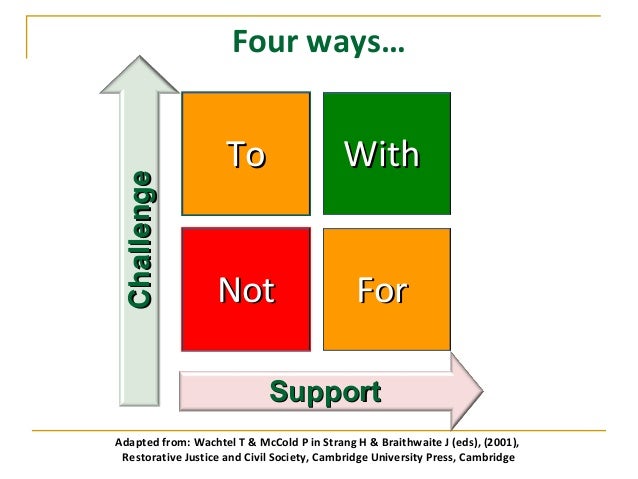 Four ways…

Challenge

To

With

Not

For

Support

Adapted from: Wachtel T & McCold P in Strang H & Braithwaite J (eds), (2001), Restorative Justice and Civil Society, Cambridge University Press, Cambridge